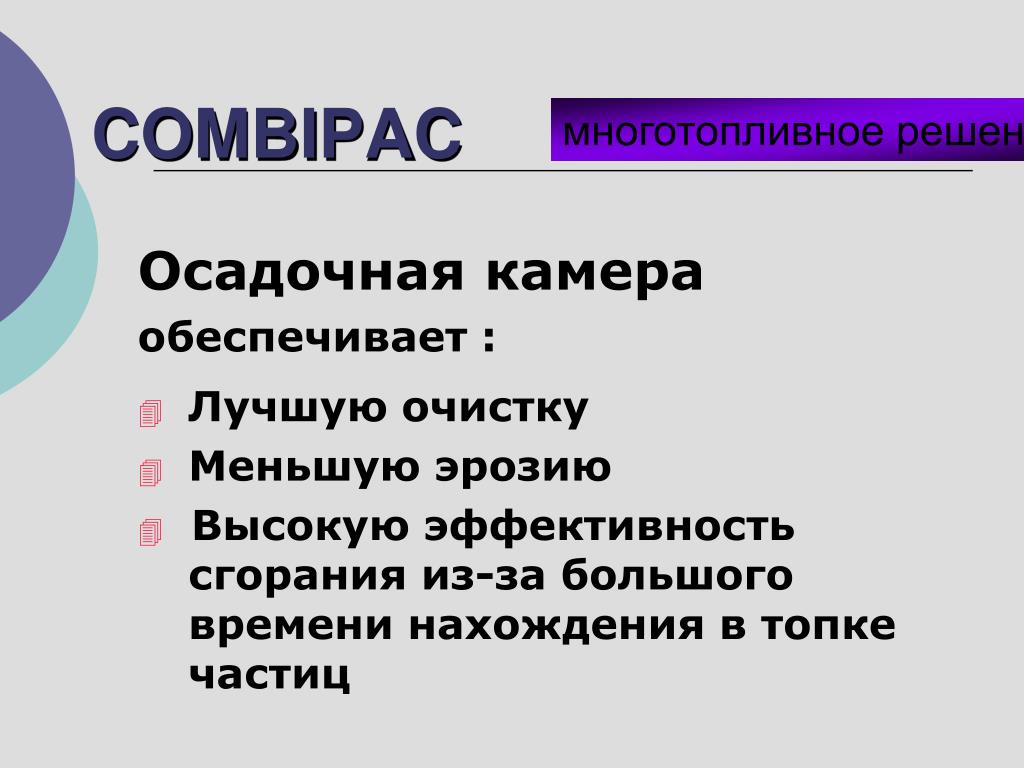 COMBIPAC

многотопливное решен

Осадочная камера обеспечивает :

Лучшую очистку

Меньшую эрозию

Высокую эффективность сгорания из-за большого времени нахождения в топке частиц